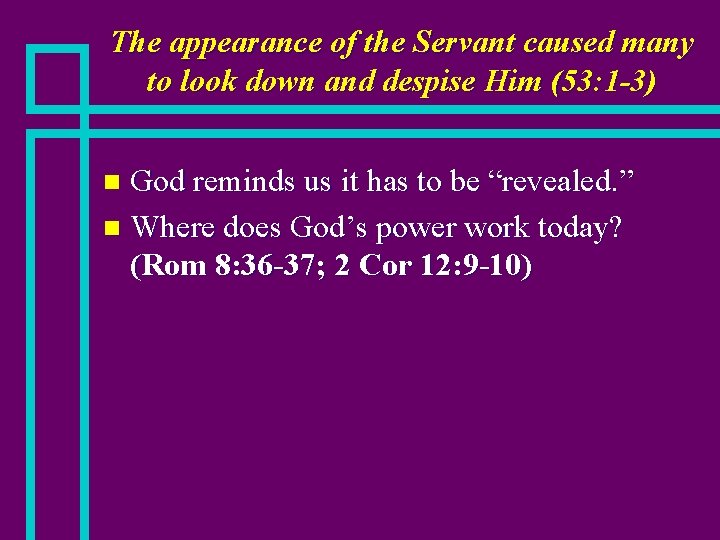 The appearance of the Servant caused many to look down and despise Him (53:1-3)

God reminds us it has to be “revealed.”

Where does God’s power work today? (Rom 8:36-37; 2 Cor 12:9-10)